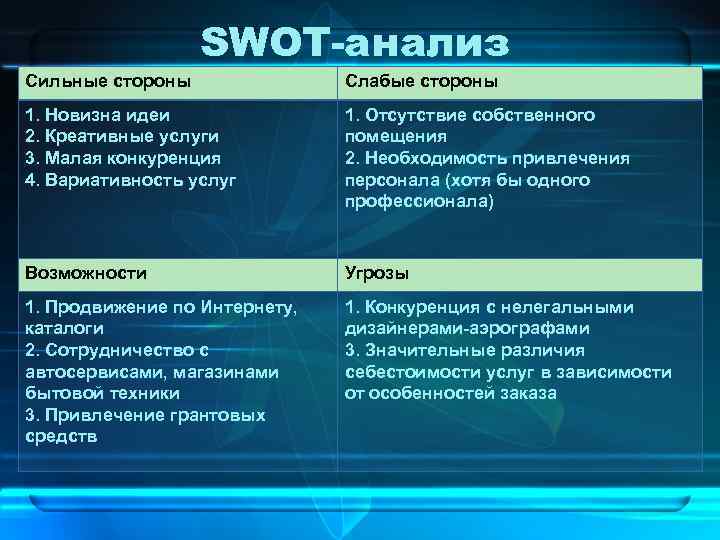 SWOT-анализ

| Сильные стороны | Слабые стороны |
|---|---|
| 1. Новизна идеи 2. Креативные услуги 3. Малая конкуренция 4. Вариативность услуг | 1. Отсутствие собственного помещения 2. Необходимость привлечения персонала (хотя бы одного профессионала) |
| Возможности | Угрозы |
| 1. Продвижение по Интернету, каталоги 2. Сотрудничество с автосервисами, магазинами бытовой техники 3. Привлечение грантовых средств | 1. Конкуренция с нелегальными дизайнерами-аэрографами 3. Значительные различия себестоимости услуг в зависимости от особенностей заказа |